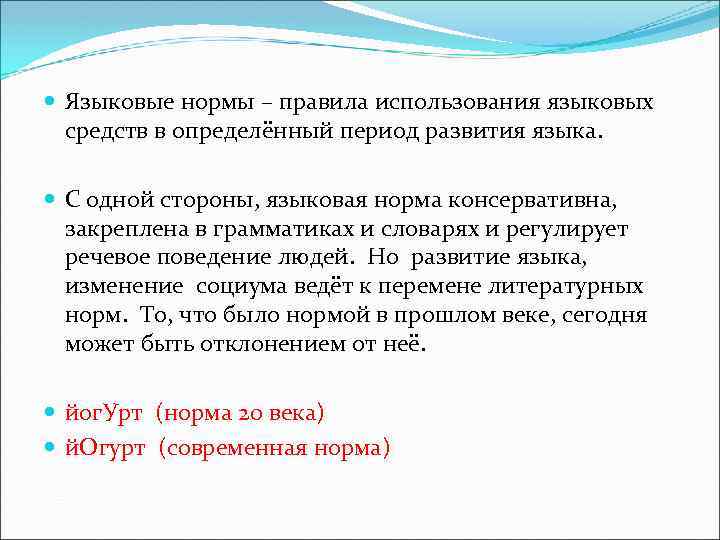 Языковые нормы – правила использования языковых средств в определённый период развития языка.

С одной стороны, языковая норма консервативна, закреплена в грамматиках и словарях и регулирует речевое поведение людей. Но развитие языка, изменение социума ведёт к перемене литературных норм. То, что было нормой в прошлом веке, сегодня может быть отклонением от неё.

йогУрт (норма 20 века)

йОгурт (современная норма)